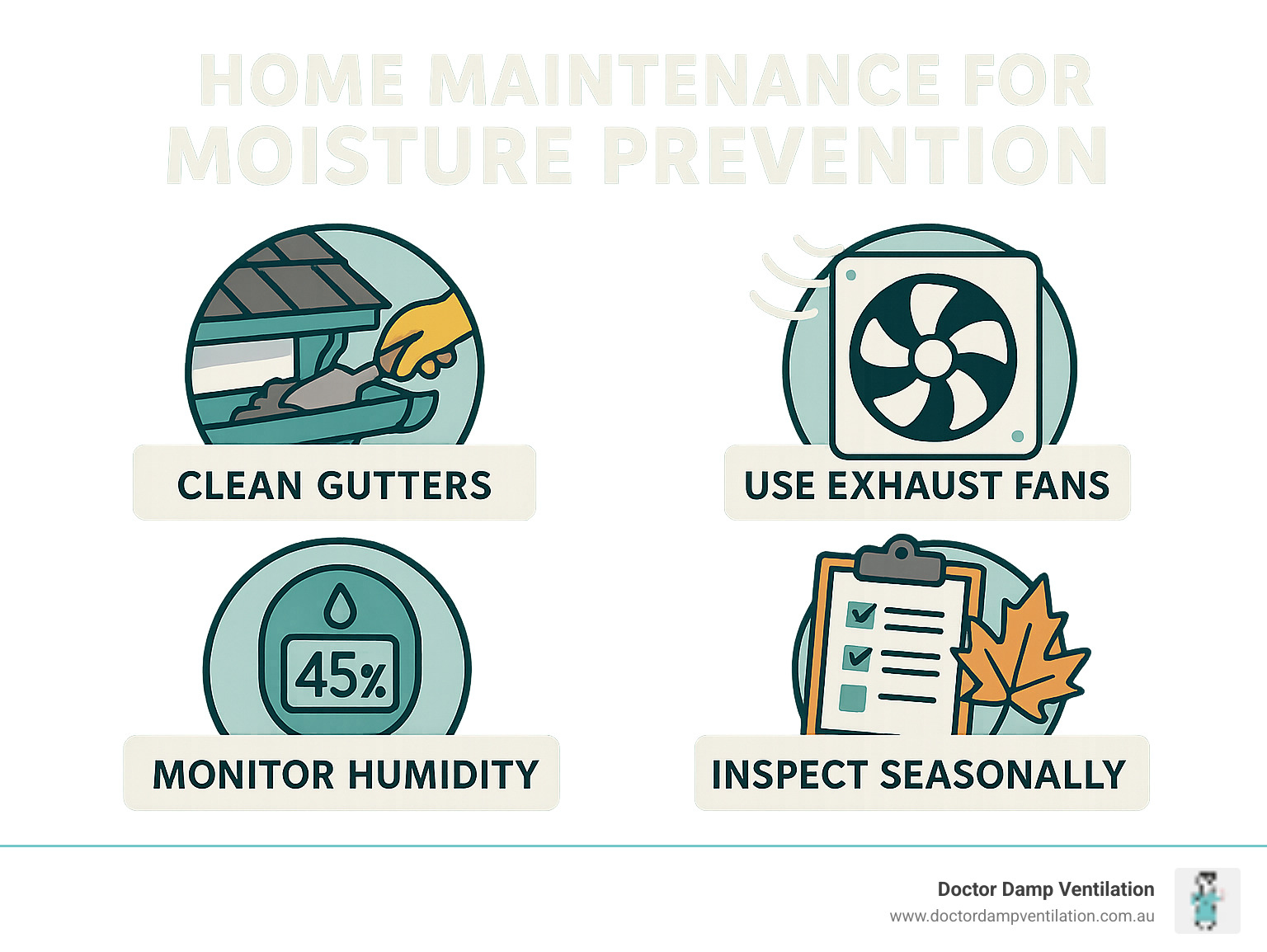 HOME MAINTENANCE FOR MOISTURE PREVENTION

CLEAN GUTTERS

USE EXHAUST FANS

45%

MONITOR HUMIDITY

INSPECT SEASONALLY

Doctor Damp Ventilation
www.doctordampventilation.com.au